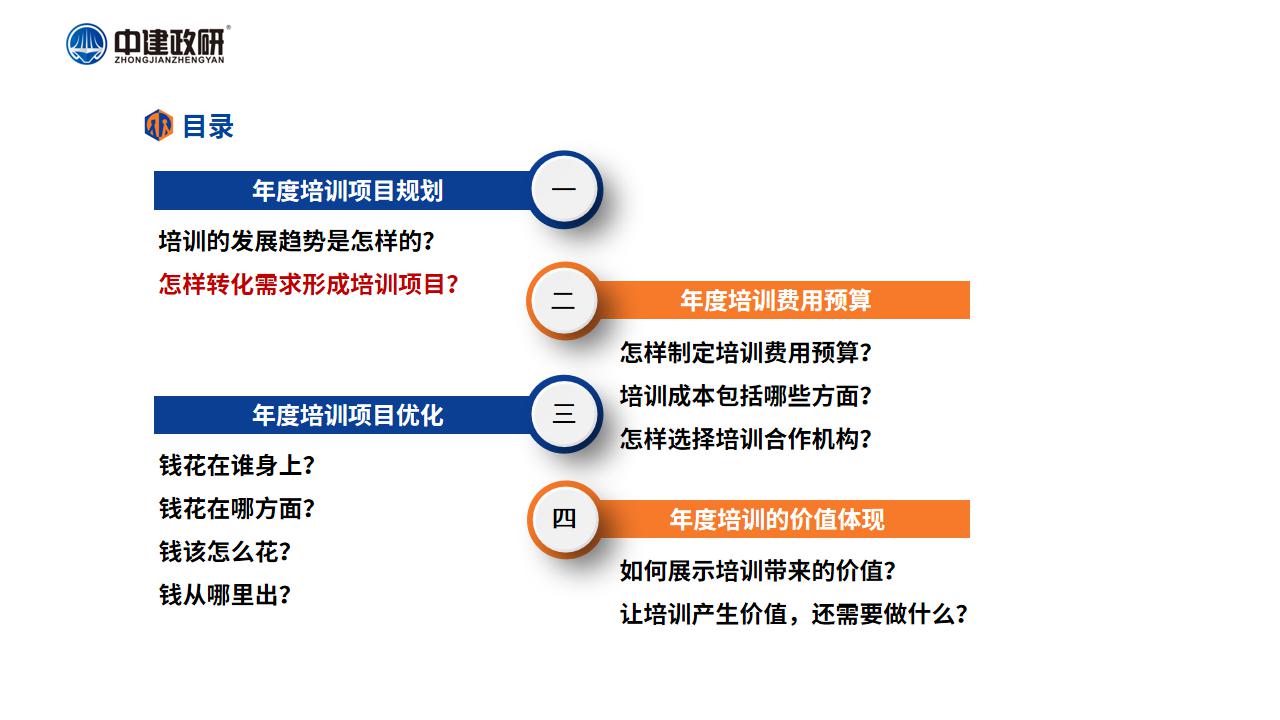 中建政研®
ZHONGJIANZHENGYAN

目录

年度培训项目规划
一
培训的发展趋势是怎样的？
怎样转化需求形成培训项目？

二
年度培训费用预算
怎样制定培训费用预算？
培训成本包括哪些方面？
怎样选择培训合作机构？

年度培训项目优化
三
钱花在谁身上？
钱花在哪方面？
钱该怎么花？
钱从哪里出？

四
年度培训的价值体现
如何展示培训带来的价值？
让培训产生价值，还需要做什么？